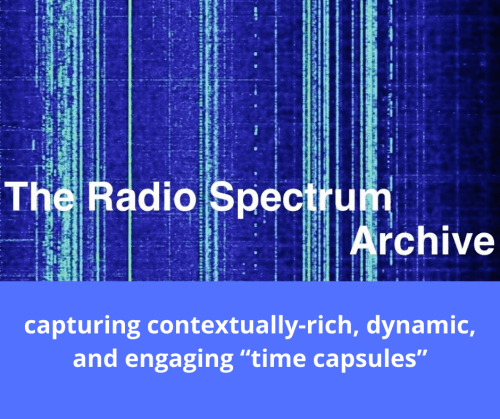 The Radio Spectrum Archive

capturing contextually-rich, dynamic, and engaging “time capsules”